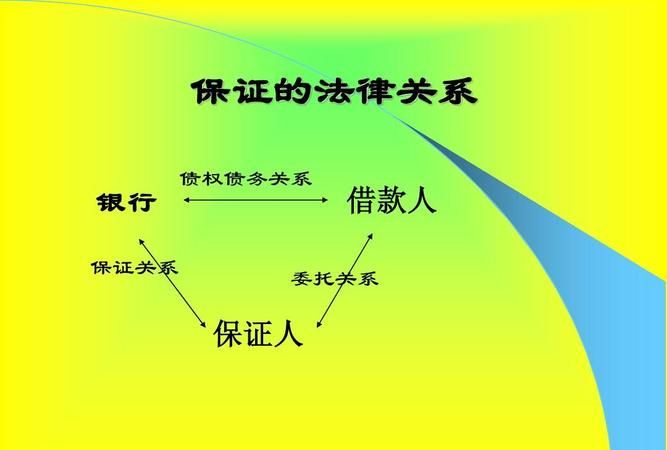 保证的法律关系

债权债务关系

银行

借款人

保证关系

委托关系

保证人